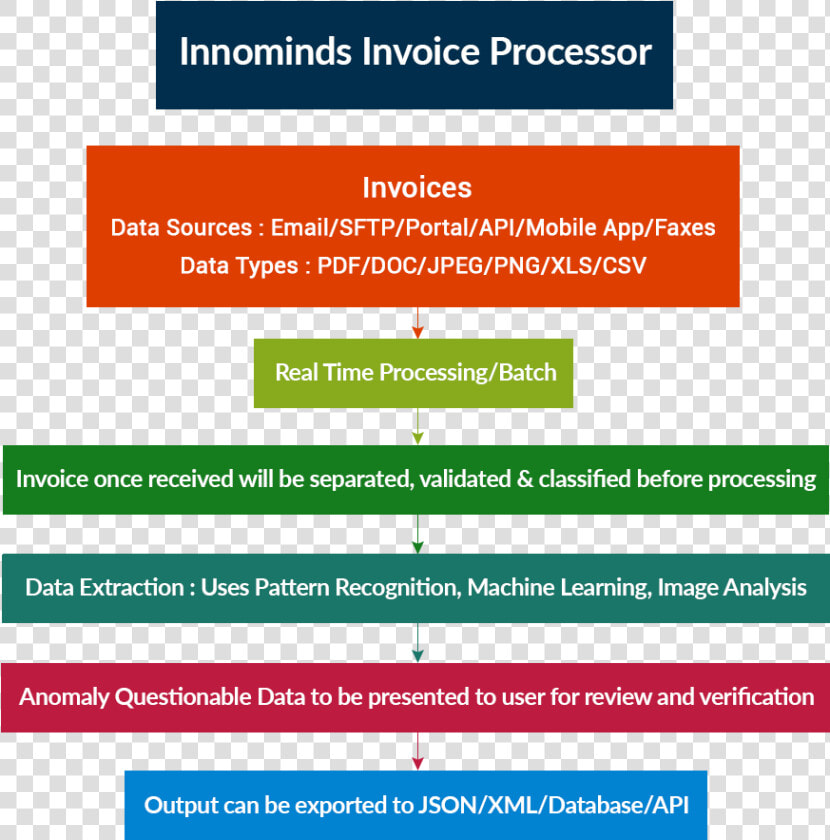 Innominds Invoice Processor

Invoices
Data Sources : Email/SFTP/Portal/API/Mobile App/Faxes
Data Types : PDF/DOC/JPEG/PNG/XLS/CSV

Real Time Processing/Batch

Invoice once received will be separated, validated & classified before processing

Data Extraction : Uses Pattern Recognition, Machine Learning, Image Analysis

Anomaly Questionable Data to be presented to user for review and verification

Output can be exported to JSON/XML/Database/API